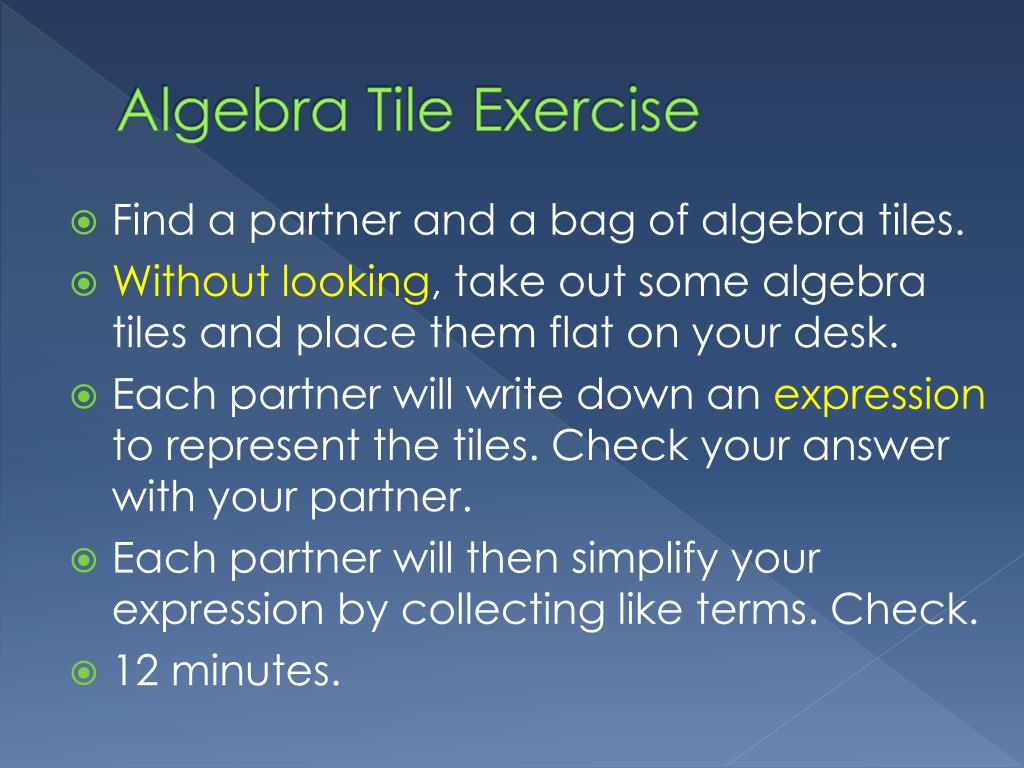 Algebra Tile Exercise

Find a partner and a bag of algebra tiles.

Without looking, take out some algebra tiles and place them flat on your desk.

Each partner will write down an expression to represent the tiles. Check your answer with your partner.

Each partner will then simplify your expression by collecting like terms. Check.

12 minutes.